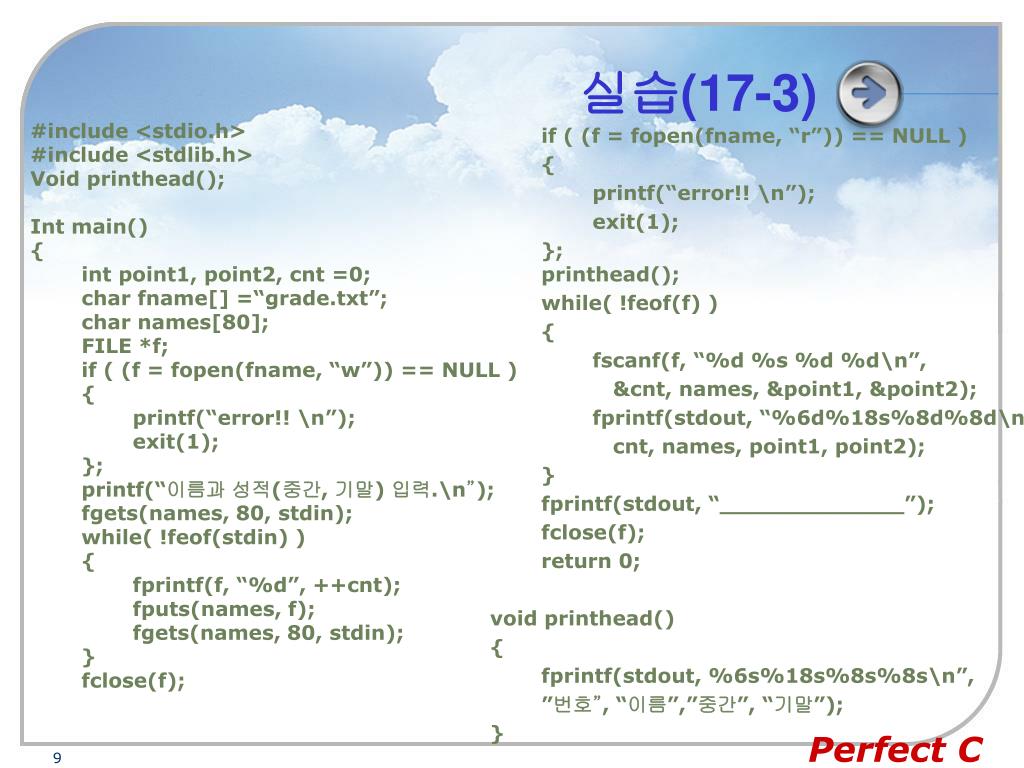 실습(17-3)

#include <stdio.h>
#include <stdlib.h>
Void printhead();

Int main()
{
int point1, point2, cnt =0;
char fname[] =“grade.txt”;
char names[80];
FILE *f;
if ( (f = fopen(fname, “w”)) == NULL )
{
printf(“error!! \n”);
exit(1);
};
printf(“이름과 성적(중간, 기말) 입력.\n”);
fgets(names, 80, stdin);
while( !feof(stdin) )
{
fprintf(f, “%d”, ++cnt);
fputs(names, f);
fgets(names, 80, stdin);
}
fclose(f);

if ( (f = fopen(fname, “r”)) == NULL )
{
printf(“error!! \n”);
exit(1);
};
printhead();
while( !feof(f) )
{
fscanf(f, “%d %s %d %d\n”,
&cnt, names, &point1, &point2);
fprintf(stdout, “%6d%18s%8d%8d\n
cnt, names, point1, point2);
}
fprintf(stdout, “______________”);
fclose(f);
return 0;

void printhead()
{
fprintf(stdout, %6s%18s%8s%8s\n”,
”번호”, “이름”,”중간”, “기말”);
}

9

Perfect C